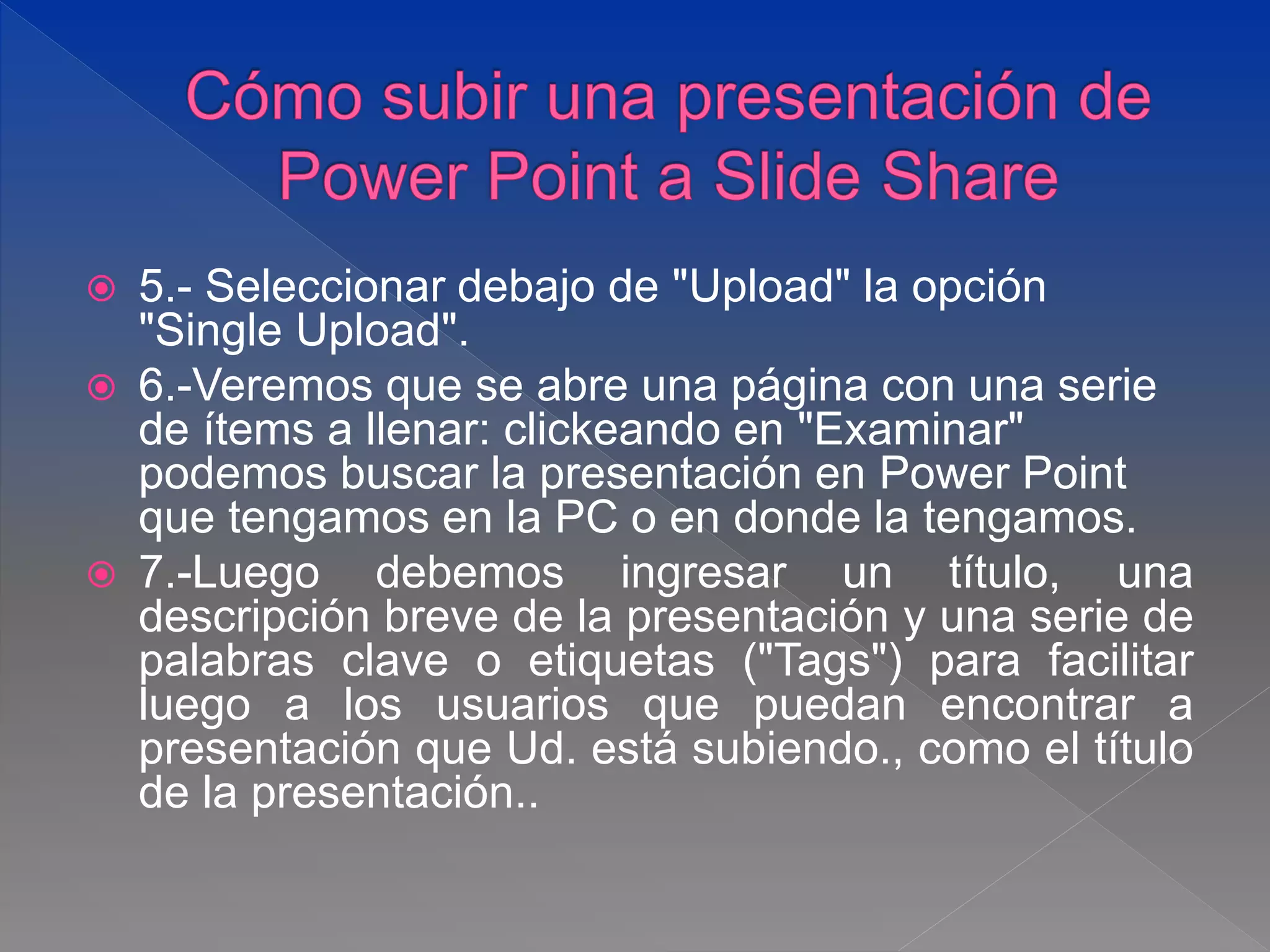 Cómo subir una presentación de Power Point a Slide Share

5.- Seleccionar debajo de "Upload" la opción "Single Upload".

6.-Veremos que se abre una página con una serie de ítems a llenar: clickeando en "Examinar" podemos buscar la presentación en Power Point que tengamos en la PC o en donde la tengamos.

7.-Luego debemos ingresar un título, una descripción breve de la presentación y una serie de palabras clave o etiquetas ("Tags") para facilitar luego a los usuarios que puedan encontrar a presentación que Ud. está subiendo., como el título de la presentación..